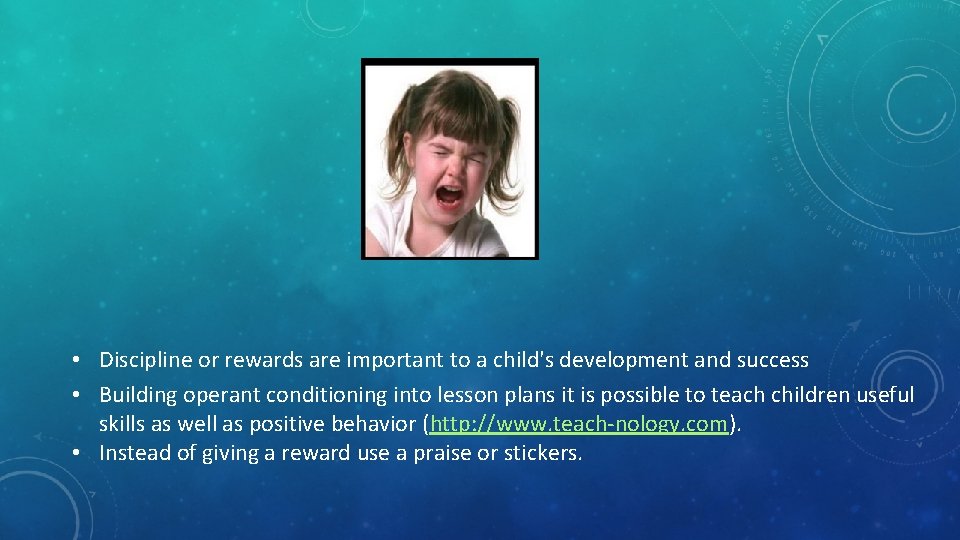 • Discipline or rewards are important to a child's development and success
• Building operant conditioning into lesson plans it is possible to teach children useful skills as well as positive behavior (http://www.teach-nology.com).
• Instead of giving a reward use a praise or stickers.